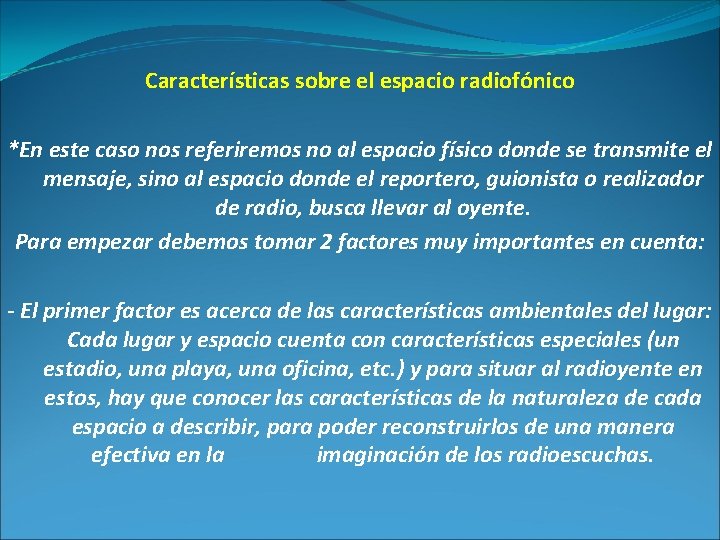 Características sobre el espacio radiofónico

*En este caso nos referiremos no al espacio físico donde se transmite el mensaje, sino al espacio donde el reportero, guionista o realizador de radio, busca llevar al oyente.

Para empezar debemos tomar 2 factores muy importantes en cuenta:

- El primer factor es acerca de las características ambientales del lugar: Cada lugar y espacio cuenta con características especiales (un estadio, una playa, una oficina, etc.) y para situar al radioyente en estos, hay que conocer las características de la naturaleza de cada espacio a describir, para poder reconstruirlos de una manera efectiva en la imaginación de los radioescuchas.